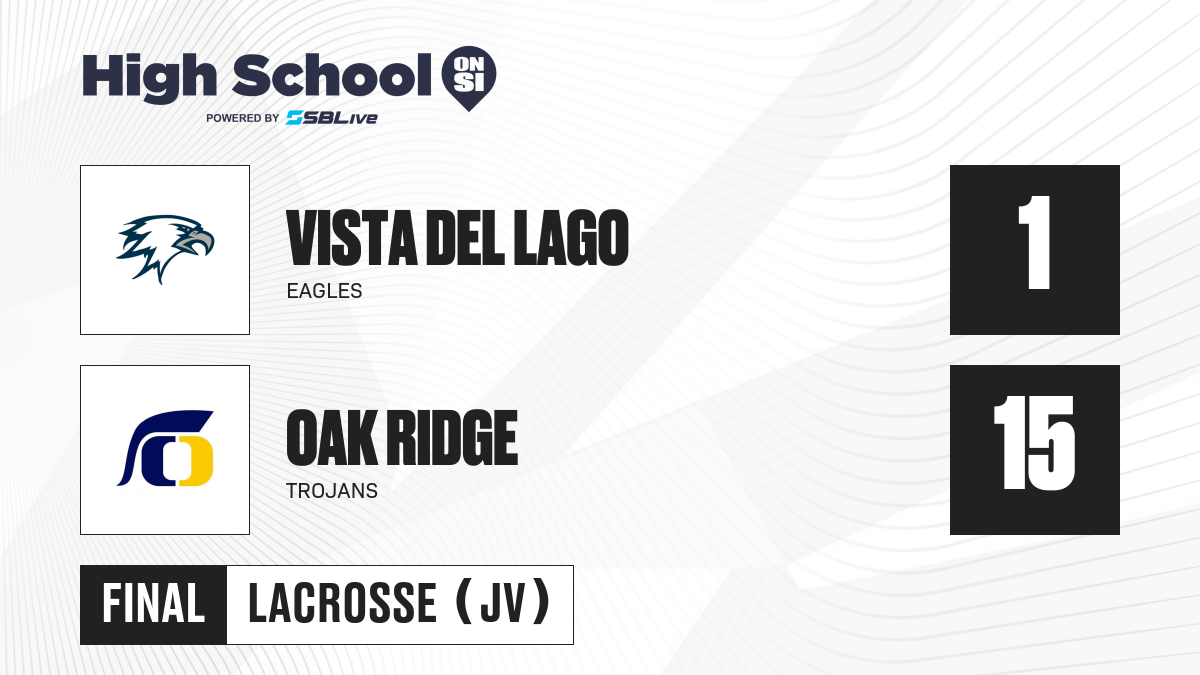 High School ON SI
POWERED BY SBLive

VISTA DEL LAGO
EAGLES

1

OAK RIDGE
TROJANS

15

FINAL LACROSSE (JV)